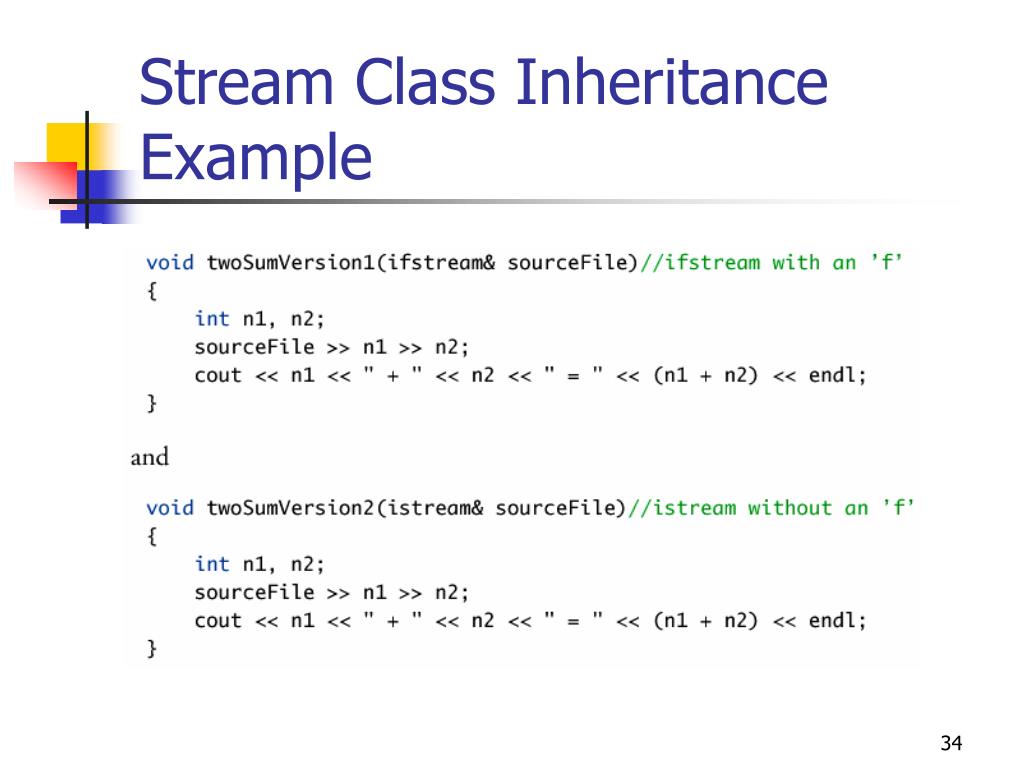 Stream Class Inheritance Example

void twoSumVersion1(ifstream& sourceFile)//ifstream with an 'f'
{
    int n1, n2;
    sourceFile >> n1 >> n2;
    cout << n1 << " + " << n2 << " = " << (n1 + n2) << endl;
}

and

void twoSumVersion2(istream& sourceFile)//istream without an 'f'
{
    int n1, n2;
    sourceFile >> n1 >> n2;
    cout << n1 << " + " << n2 << " = " << (n1 + n2) << endl;
}

34